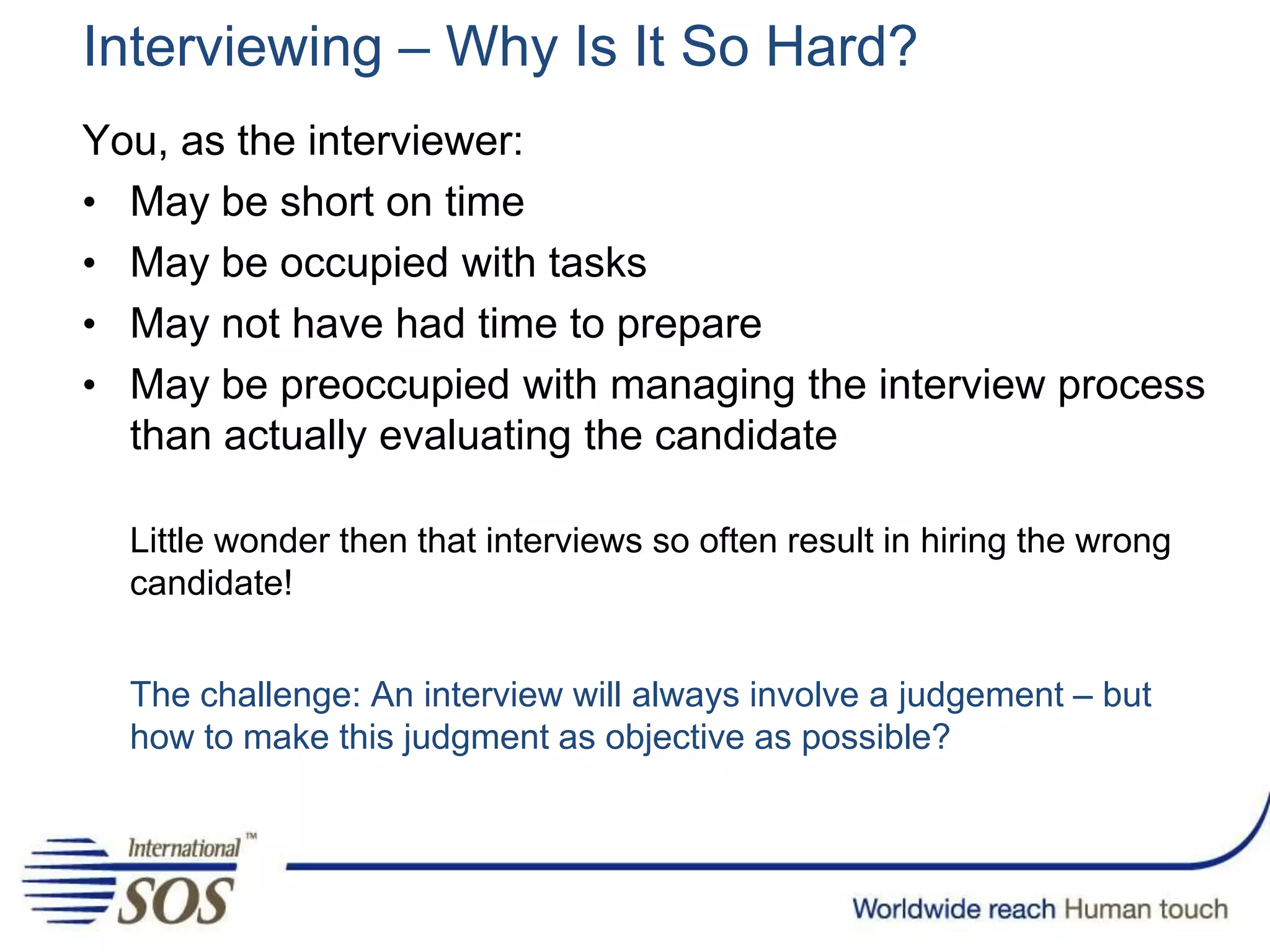 Interviewing – Why Is It So Hard?

You, as the interviewer:

• May be short on time
• May be occupied with tasks
• May not have had time to prepare
• May be preoccupied with managing the interview process than actually evaluating the candidate

Little wonder then that interviews so often result in hiring the wrong candidate!

The challenge: An interview will always involve a judgement – but how to make this judgment as objective as possible?

International™ SOS

Worldwide reach Human touch